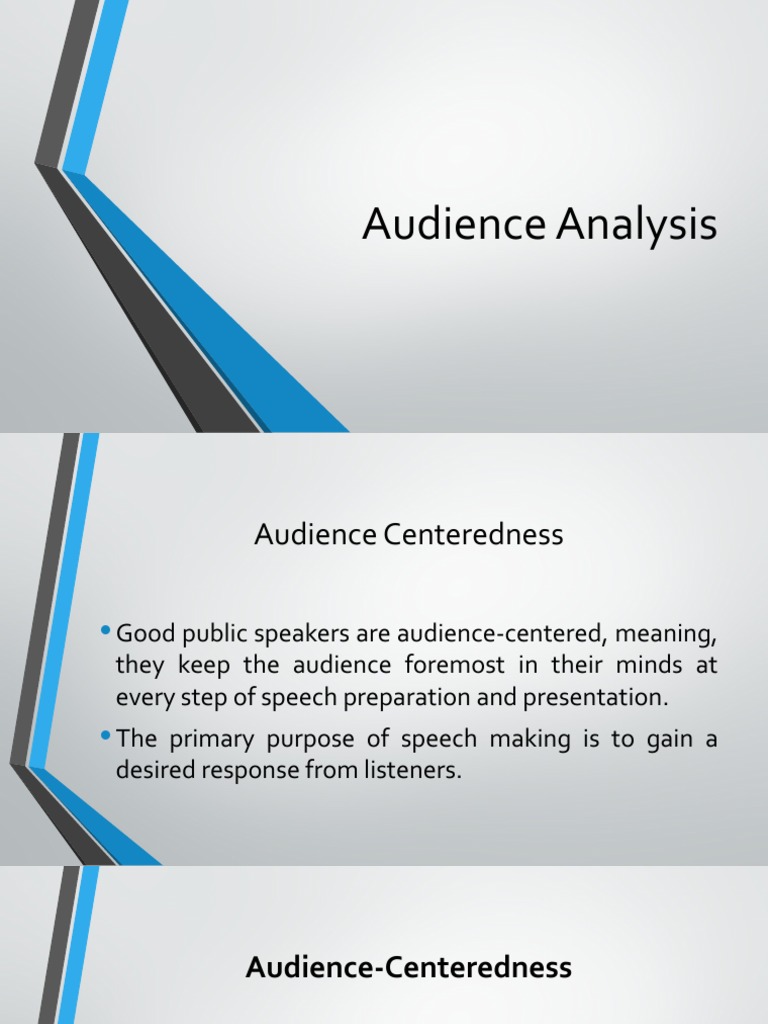 Audience Analysis

Audience Centeredness

• Good public speakers are audience-centered, meaning, they keep the audience foremost in their minds at every step of speech preparation and presentation.

• The primary purpose of speech making is to gain a desired response from listeners.

Audience-Centeredness